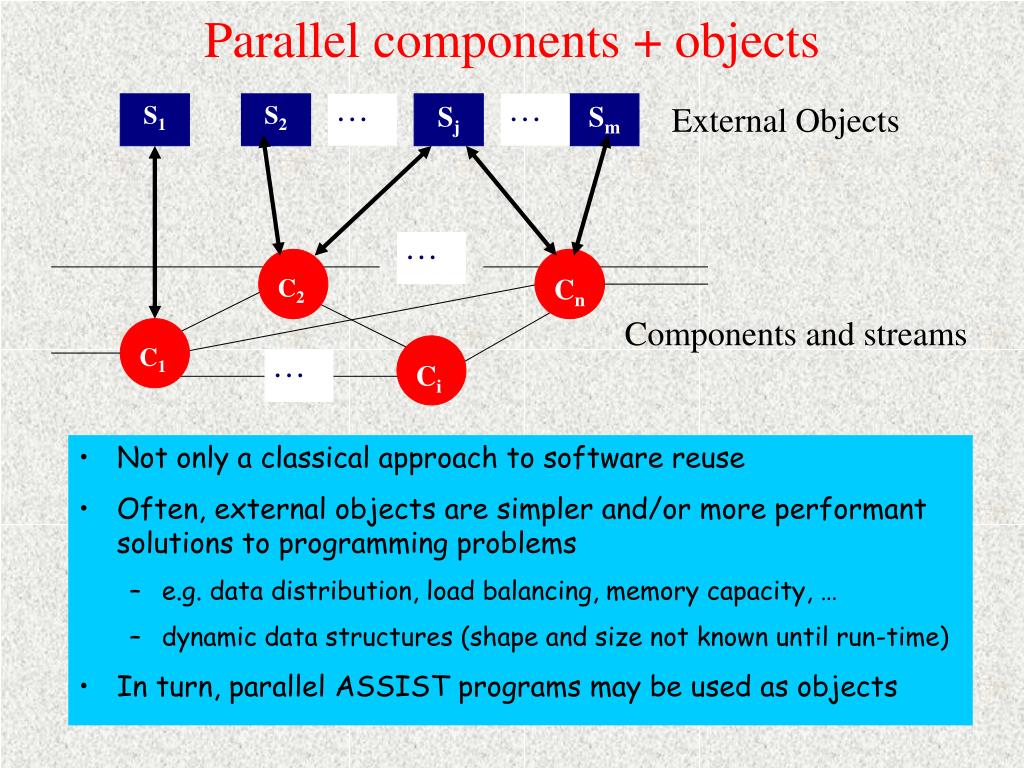 Parallel components + objects

$S_1$ $S_2$ … $S_j$ … $S_m$ External Objects

…

$C_2$ $C_n$

Components and streams

$C_1$ … $C_i$

• Not only a classical approach to software reuse

• Often, external objects are simpler and/or more performant solutions to programming problems

– e.g. data distribution, load balancing, memory capacity, …

– dynamic data structures (shape and size not known until run-time)

• In turn, parallel ASSIST programs may be used as objects